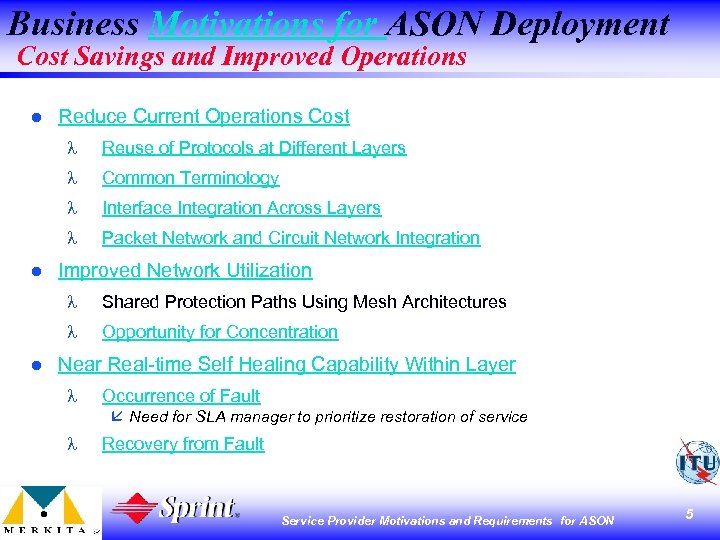 Business Motivations for ASON Deployment
Cost Savings and Improved Operations

● Reduce Current Operations Cost
λ Reuse of Protocols at Different Layers
λ Common Terminology
λ Interface Integration Across Layers
λ Packet Network and Circuit Network Integration
● Improved Network Utilization
λ Shared Protection Paths Using Mesh Architectures
λ Opportunity for Concentration
● Near Real-time Self Healing Capability Within Layer
λ Occurrence of Fault
Need for SLA manager to prioritize restoration of service
λ Recovery from Fault

ITU

MERKITA

Sprint

Service Provider Motivations and Requirements for ASON

5